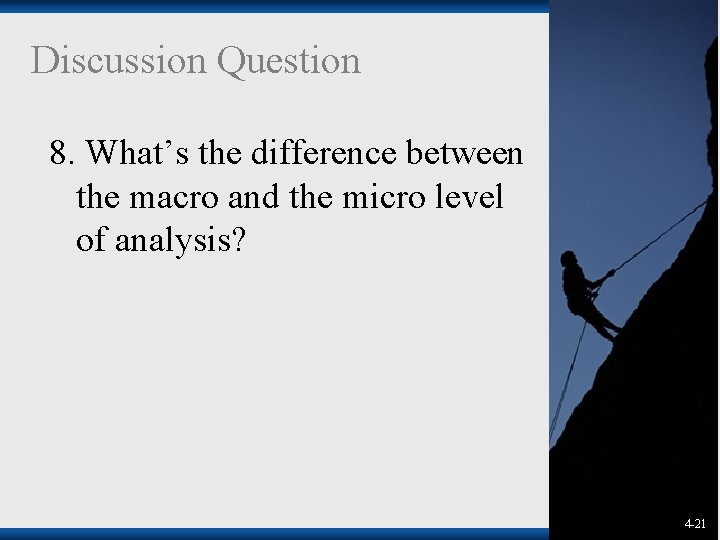 Discussion Question

8. What's the difference between the macro and the micro level of analysis?

4-21